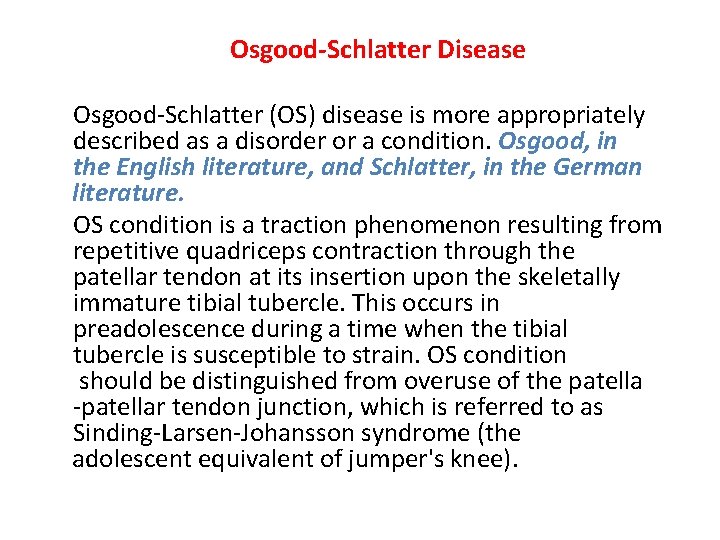 Osgood-Schlatter Disease

Osgood-Schlatter (OS) disease is more appropriately described as a disorder or a condition. Osgood, in the English literature, and Schlatter, in the German literature.

OS condition is a traction phenomenon resulting from repetitive quadriceps contraction through the patellar tendon at its insertion upon the skeletally immature tibial tubercle. This occurs in preadolescence during a time when the tibial tubercle is susceptible to strain. OS condition should be distinguished from overuse of the patella -patellar tendon junction, which is referred to as Sinding-Larsen-Johansson syndrome (the adolescent equivalent of jumper's knee).